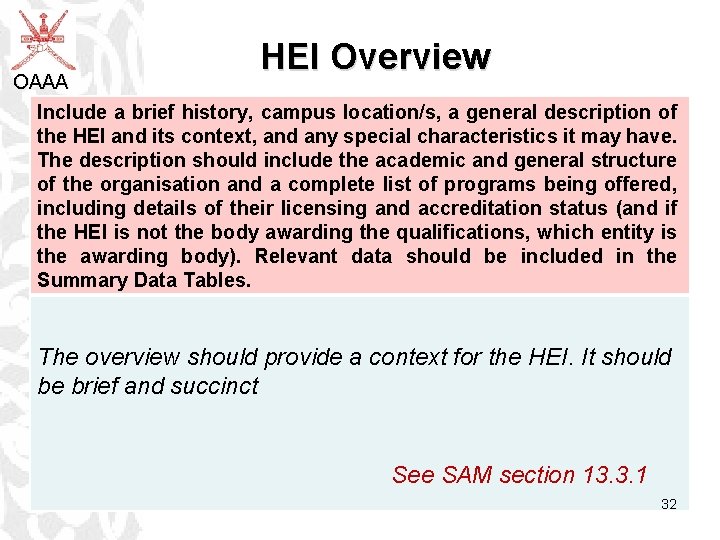 OAAA

HEI Overview

Include a brief history, campus location/s, a general description of the HEI and its context, and any special characteristics it may have. The description should include the academic and general structure of the organisation and a complete list of programs being offered, including details of their licensing and accreditation status (and if the HEI is not the body awarding the qualifications, which entity is the awarding body). Relevant data should be included in the Summary Data Tables.

The overview should provide a context for the HEI. It should be brief and succinct

See SAM section 13.3.1

32